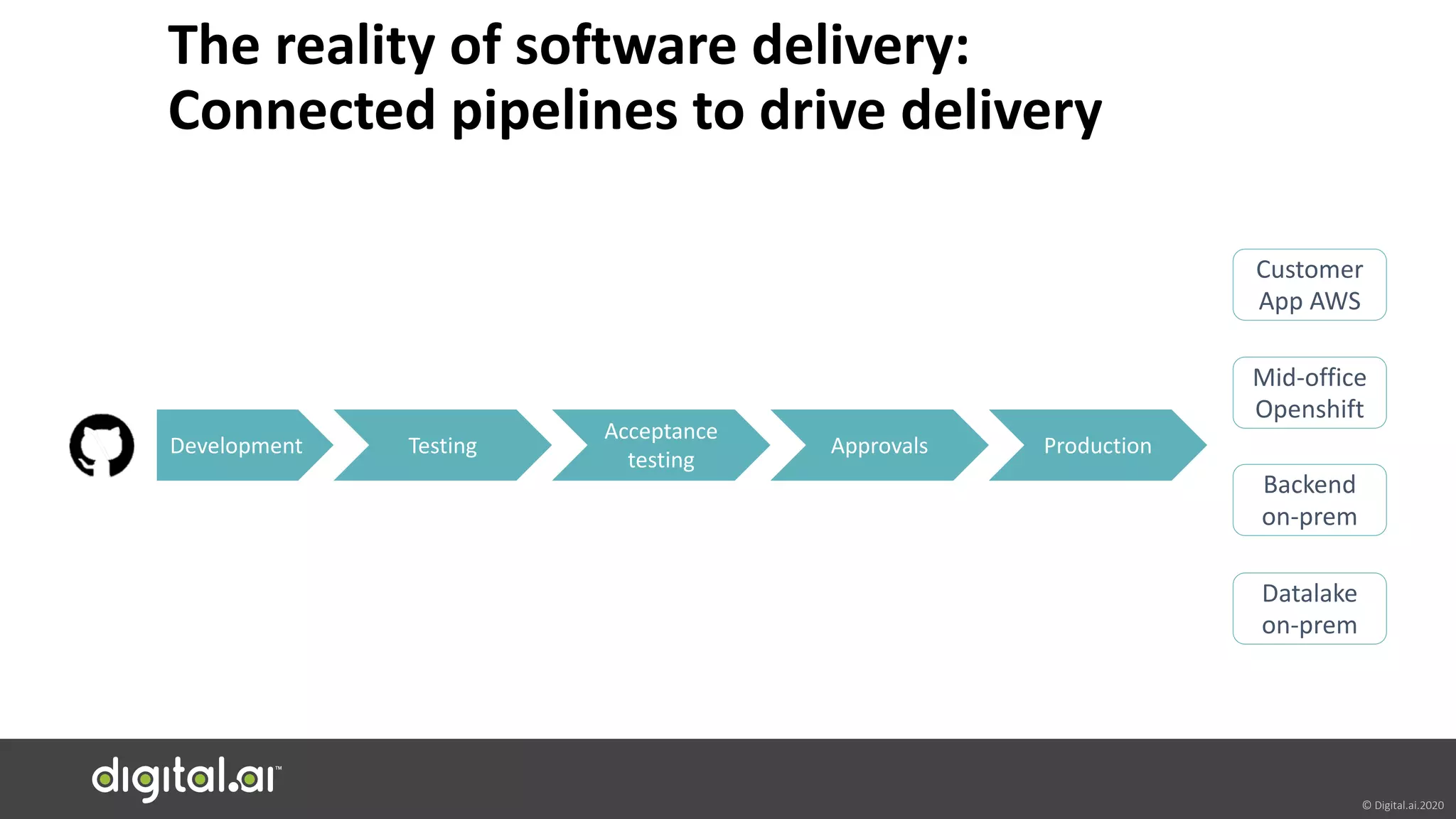 The reality of software delivery:
Connected pipelines to drive delivery

Development

Testing

Acceptance testing

Approvals

Production

Customer App AWS

Mid-office Openshift

Backend on-prem

Datalake on-prem

digital.ai™

© Digital.ai.2020